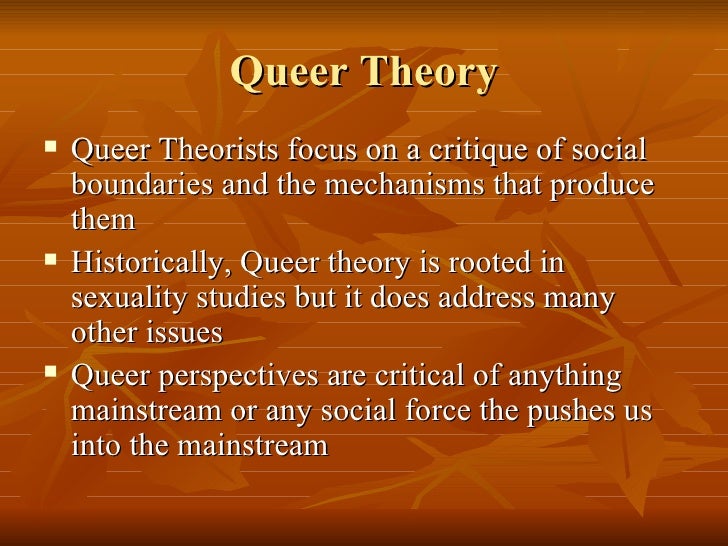 Queer Theory

▪ Queer Theorists focus on a critique of social boundaries and the mechanisms that produce them
▪ Historically, Queer theory is rooted in sexuality studies but it does address many other issues
▪ Queer perspectives are critical of anything mainstream or any social force the pushes us into the mainstream